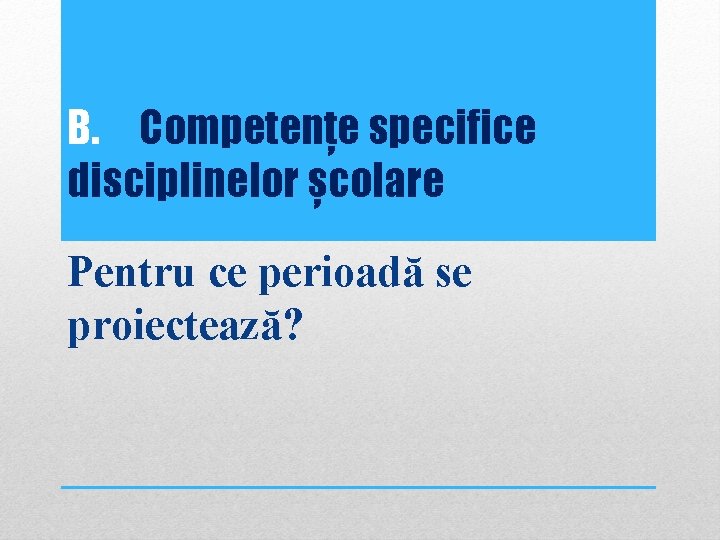 B. Competențe specifice disciplinelor școlare

Pentru ce perioadă se proiectează?